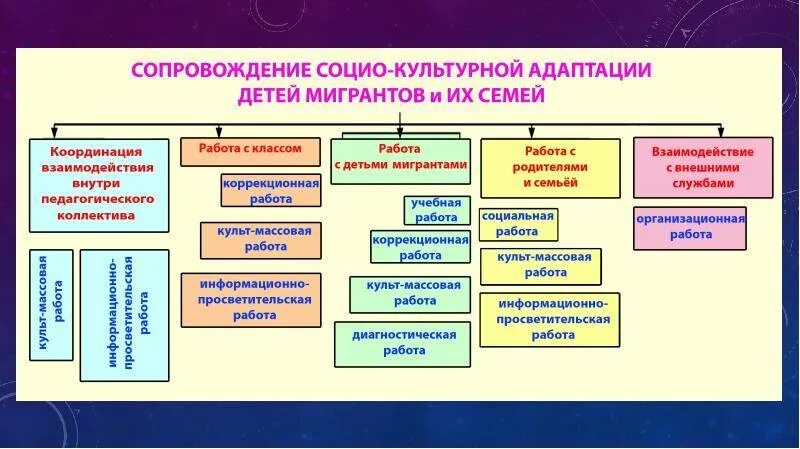 СОПРОВОЖДЕНИЕ СОЦИО-КУЛЬТУРНОЙ АДАПТАЦИИ ДЕТЕЙ МИГРАНТОВ и ИХ СЕМЕЙ

Координация взаимодействия внутри педагогического коллектива

культ-массовая работа

информационно-просветительская работа

Работа с классом

коррекционная работа

культ-массовая работа

информационно-просветительская работа

Работа с детьми мигрантами

учебная работа

коррекционная работа

культ-массовая работа

диагностическая работа

Работа с родителями и семьёй

социальная работа

культ-массовая работа

информационно-просветительская работа

Взаимодействие с внешними службами

организационная работа